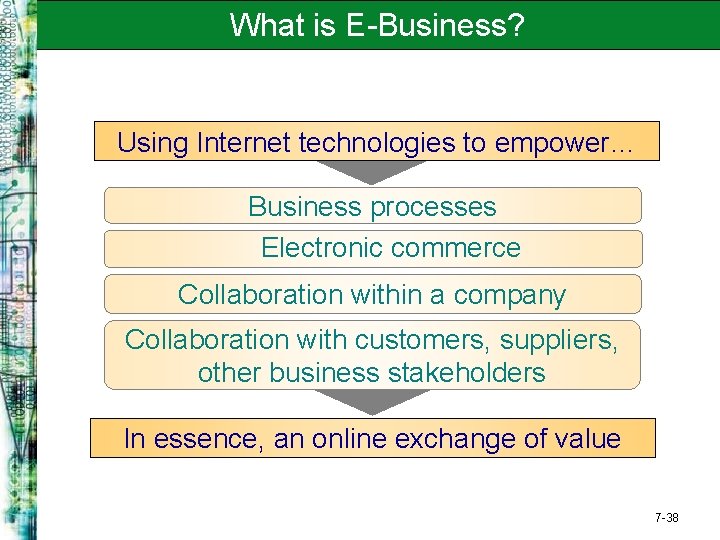 What is E-Business?

Using Internet technologies to empower…

Business processes

Electronic commerce

Collaboration within a company

Collaboration with customers, suppliers, other business stakeholders

In essence, an online exchange of value

7-38